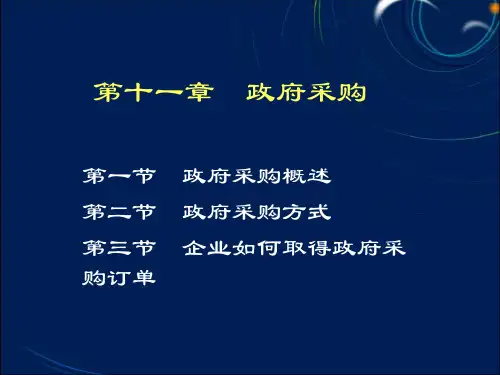 第十一章　政府采购

第一节　政府采购概述

第二节　政府采购方式

第三节　企业如何取得政府采购订单